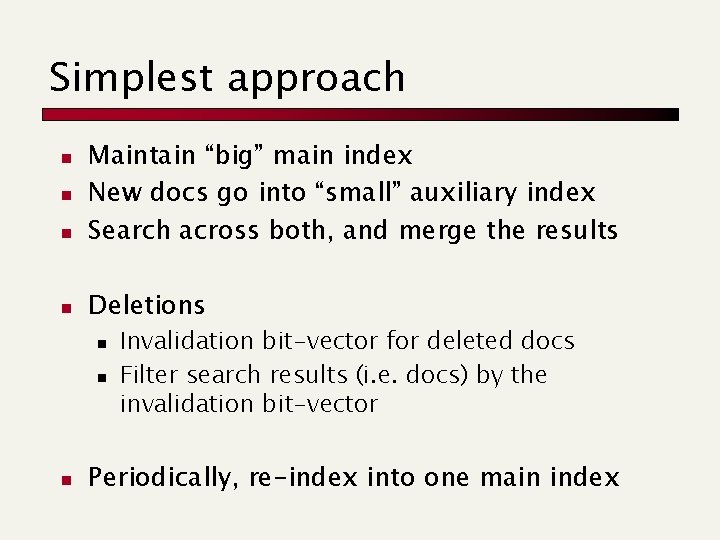 Simplest approach

- Maintain “big” main index
- New docs go into “small” auxiliary index
- Search across both, and merge the results

- Deletions
  - Invalidation bit-vector for deleted docs
  - Filter search results (i.e. docs) by the invalidation bit-vector

- Periodically, re-index into one main index